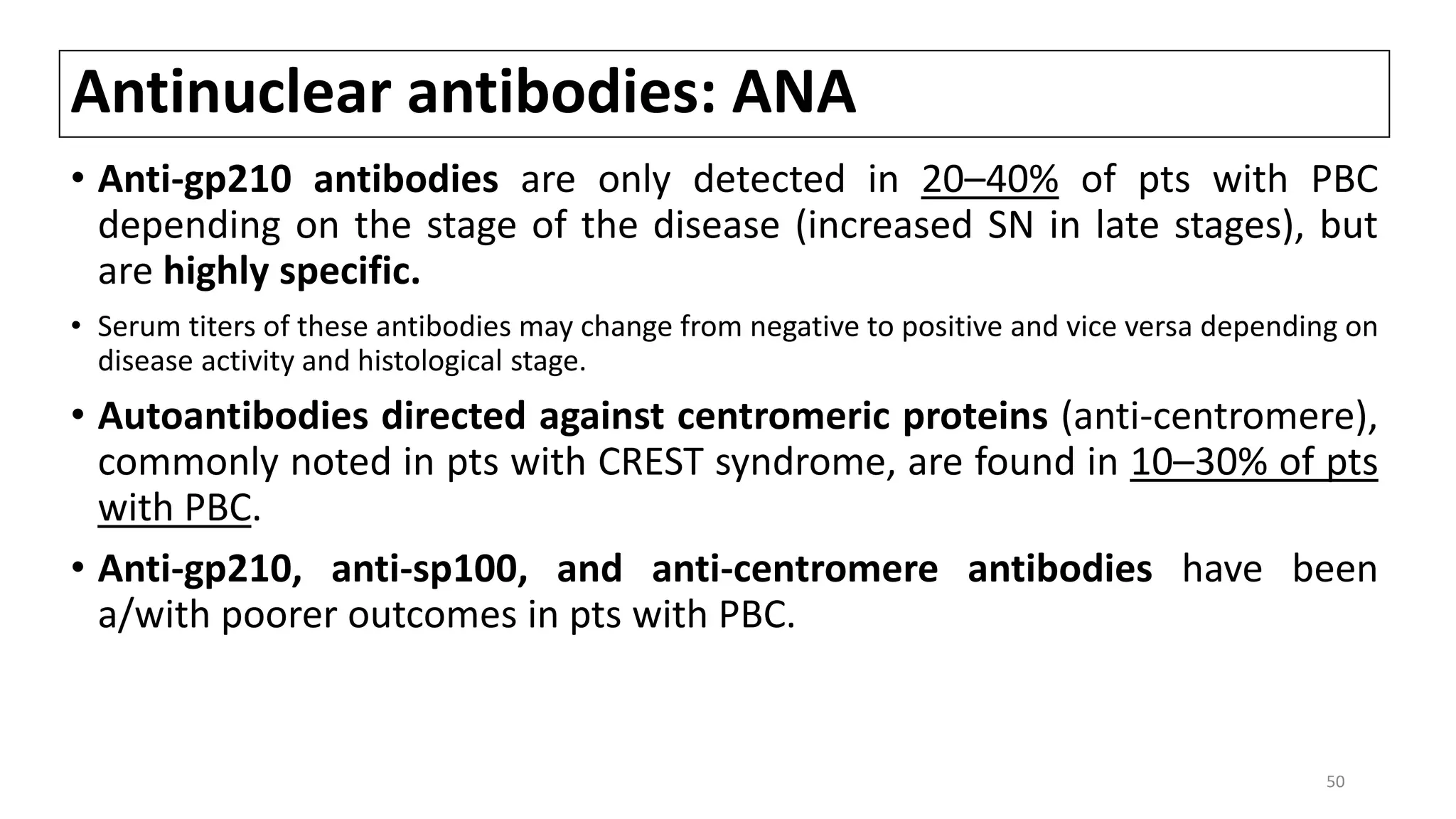 Antinuclear antibodies: ANA

• Anti-gp210 antibodies are only detected in 20–40% of pts with PBC depending on the stage of the disease (increased SN in late stages), but are highly specific.

• Serum titers of these antibodies may change from negative to positive and vice versa depending on disease activity and histological stage.

• Autoantibodies directed against centromeric proteins (anti-centromere), commonly noted in pts with CREST syndrome, are found in 10–30% of pts with PBC.

• Anti-gp210, anti-sp100, and anti-centromere antibodies have been a/with poorer outcomes in pts with PBC.

50